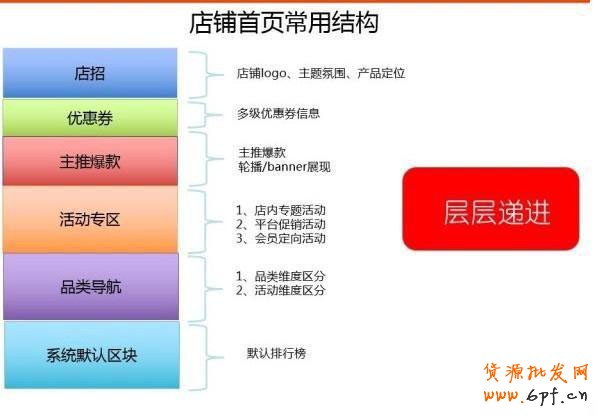 店铺首页常用结构

店招
店铺logo、主题氛围、产品定位

优惠券
多级优惠券信息

主推爆款
主推爆款
轮播/banner展现

活动专区
1、店内专题活动
2、平台促销活动
3、会员定向活动

品类导航
1、品类维度区分
2、活动维度区分

系统默认区块
默认排行榜

层层递进

货源批发网
www.6pf.cn